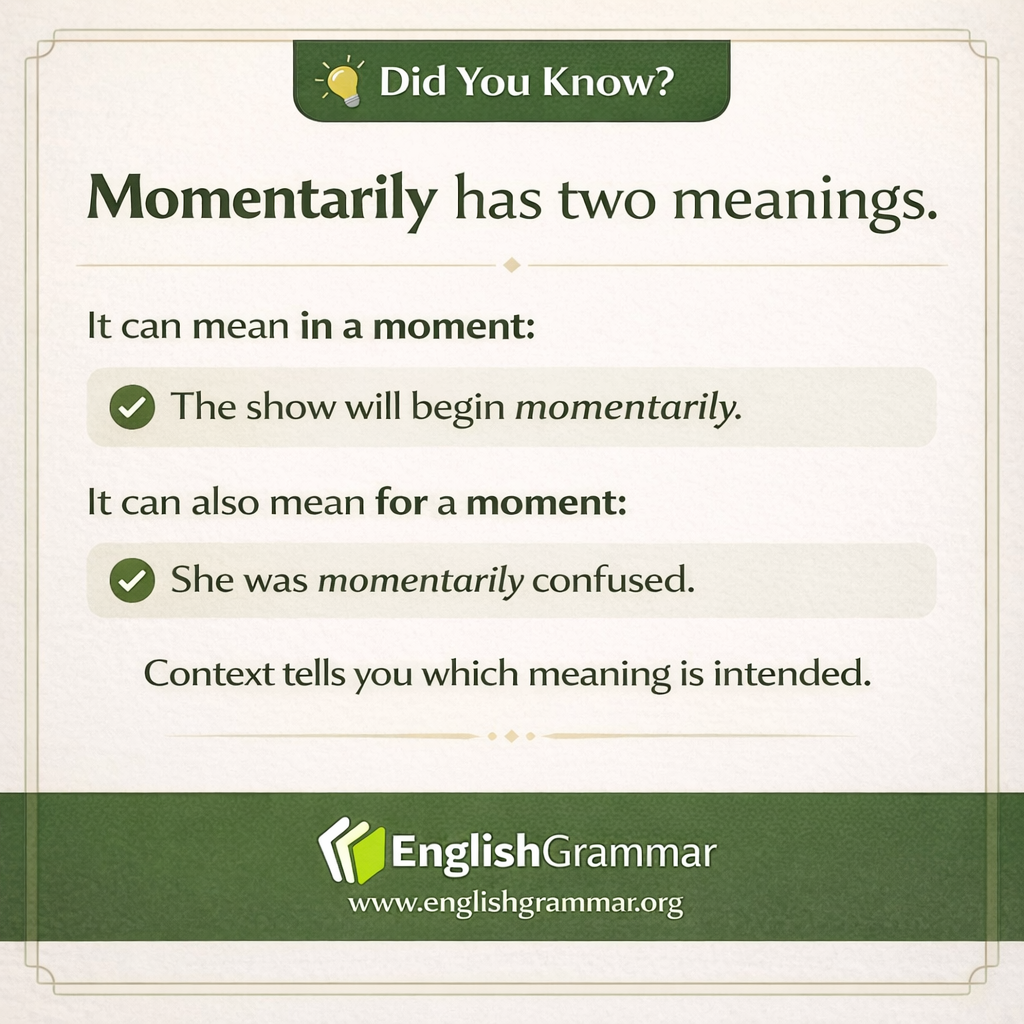 Did You Know?

Momentarily has two meanings.

It can mean in a moment:

The show will begin momentarily.

It can also mean for a moment:

She was momentarily confused.

Context tells you which meaning is intended.

EnglishGrammar
www.englishgrammar.org